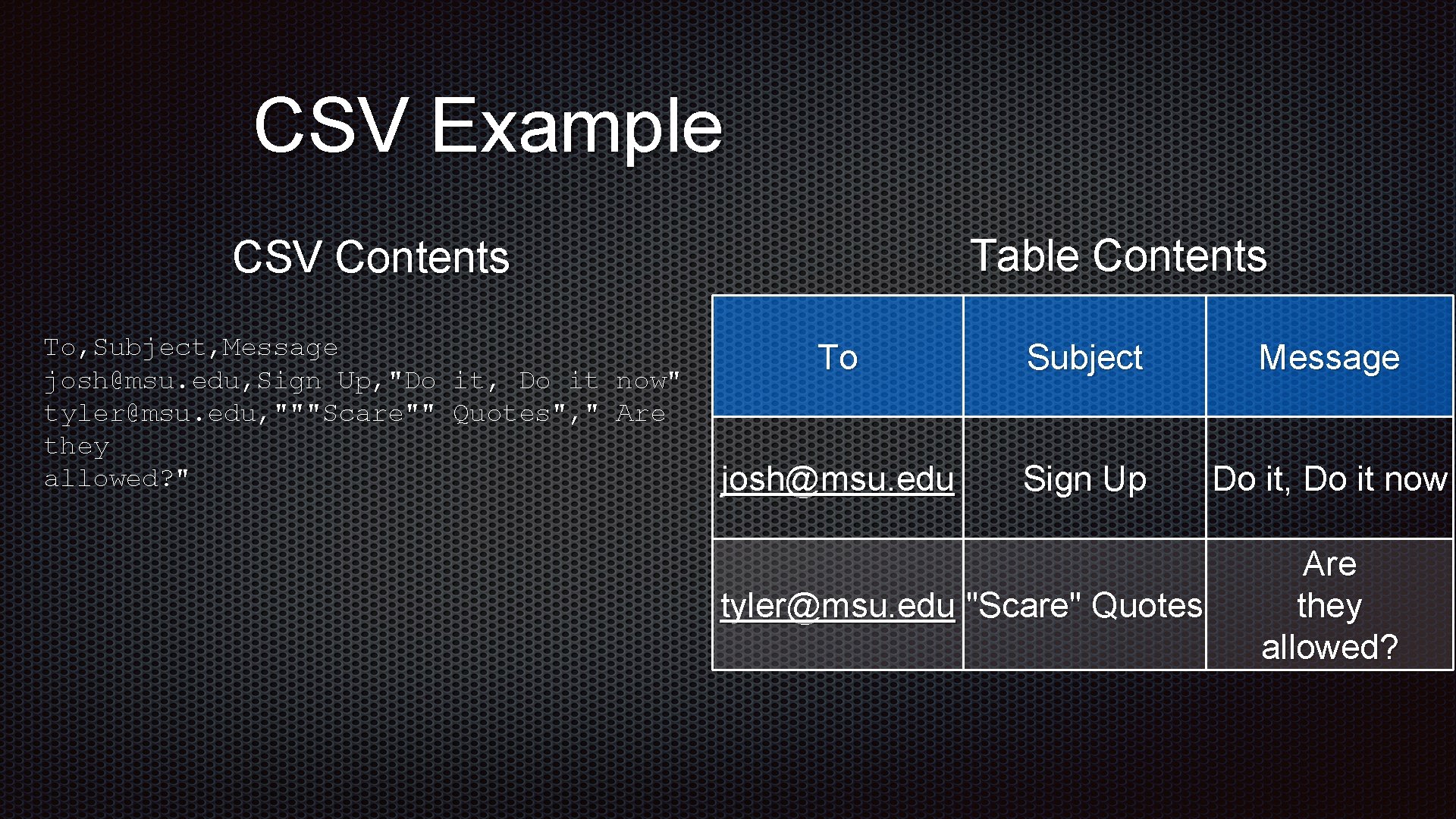 CSV Example

CSV Contents

To,Subject,Message
josh@msu.edu,Sign Up,"Do it, Do it now"
tyler@msu.edu,"""Scare"" Quotes"," Are they
allowed?"

Table Contents

| To | Subject | Message |
|---|---|---|
| josh@msu.edu | Sign Up | Do it, Do it now |
| tyler@msu.edu | "Scare" Quotes | Are they allowed? |